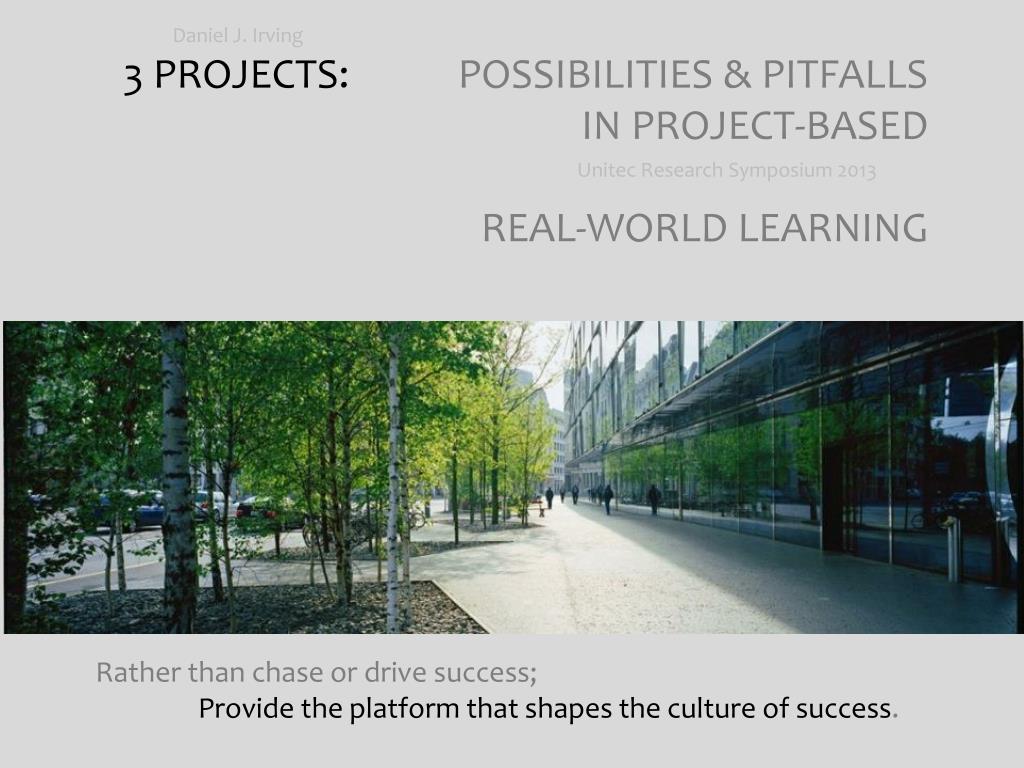 Daniel J. Irving

3 PROJECTS:

POSSIBILITIES & PITFALLS IN PROJECT-BASED

Unitec Research Symposium 2013

REAL-WORLD LEARNING

Rather than chase or drive success;

Provide the platform that shapes the culture of success.